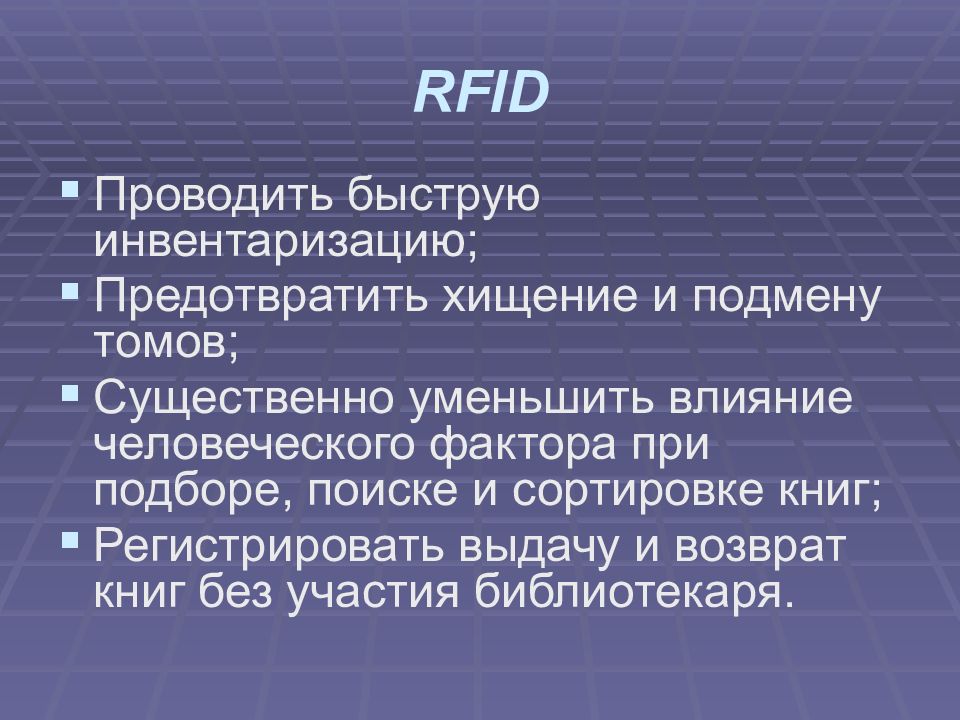 RFID

Проводить быструю инвентаризацию;

Предотвратить хищение и подмену томов;

Существенно уменьшить влияние человеческого фактора при подборе, поиске и сортировке книг;

Регистрировать выдачу и возврат книг без участия библиотекаря.